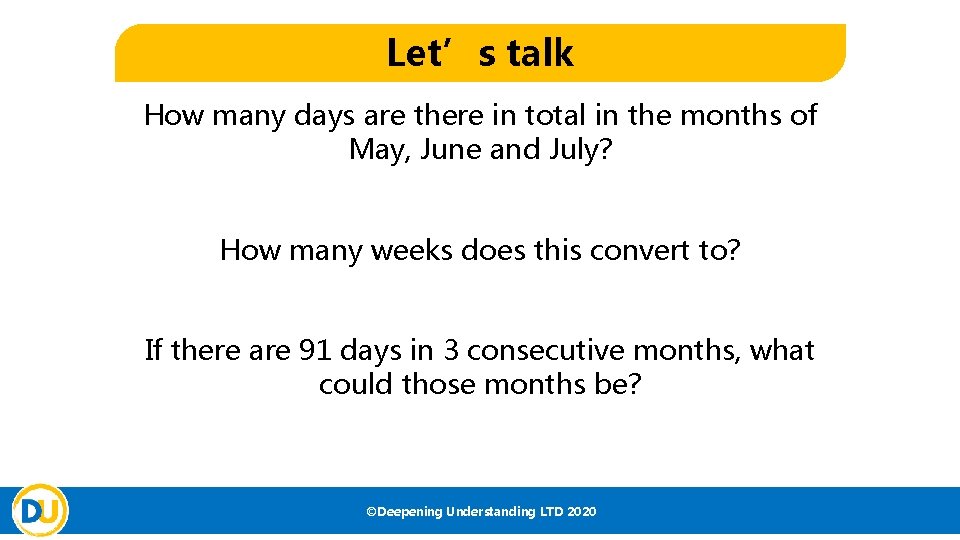 Let’s talk

How many days are there in total in the months of May, June and July?

How many weeks does this convert to?

If there are 91 days in 3 consecutive months, what could those months be?

DU

©Deepening Understanding LTD 2020